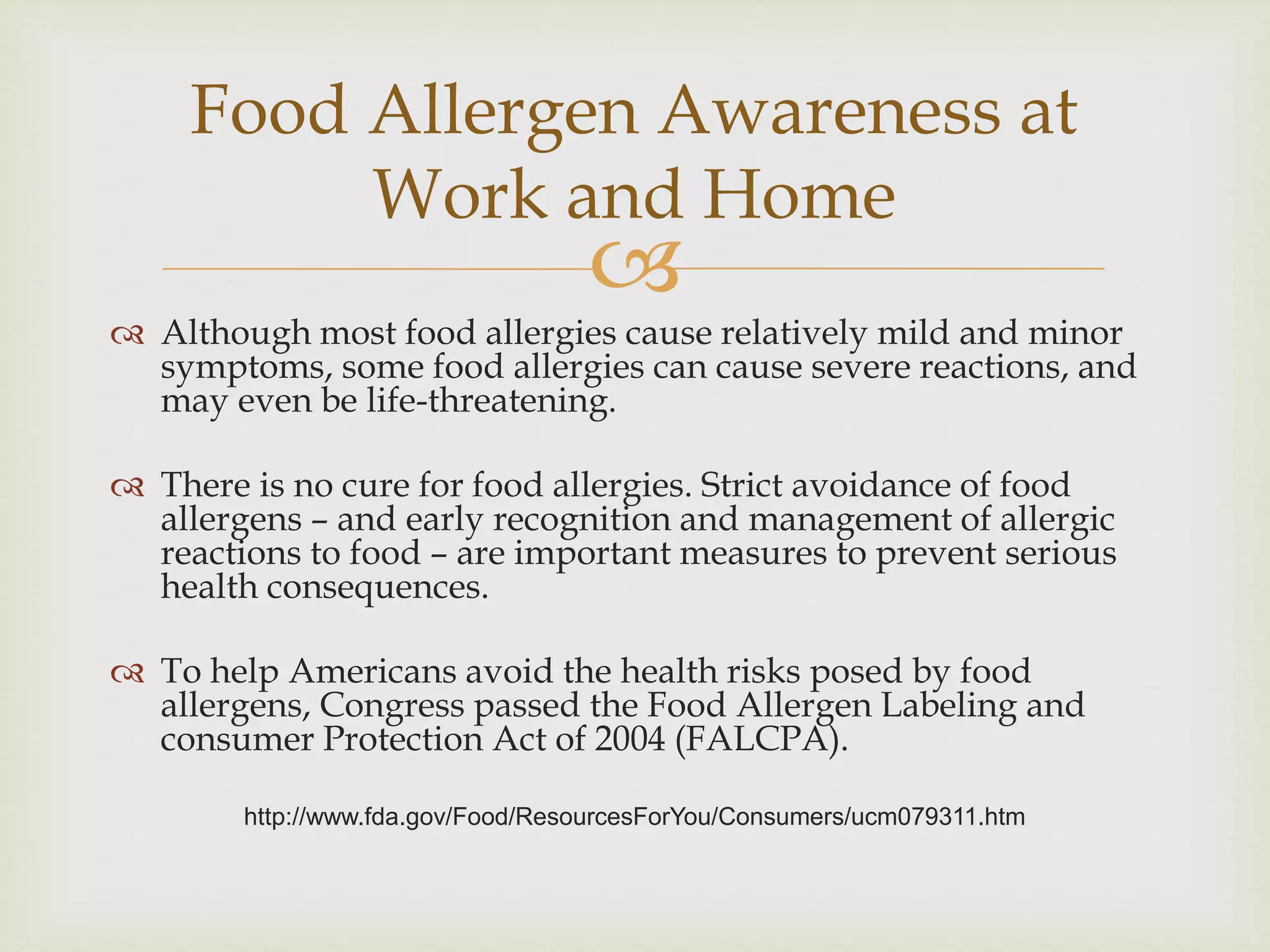 Food Allergen Awareness at Work and Home

Although most food allergies cause relatively mild and minor symptoms, some food allergies can cause severe reactions, and may even be life-threatening.

There is no cure for food allergies. Strict avoidance of food allergens – and early recognition and management of allergic reactions to food – are important measures to prevent serious health consequences.

To help Americans avoid the health risks posed by food allergens, Congress passed the Food Allergen Labeling and consumer Protection Act of 2004 (FALCPA).

http://www.fda.gov/Food/ResourcesForYou/Consumers/ucm079311.htm